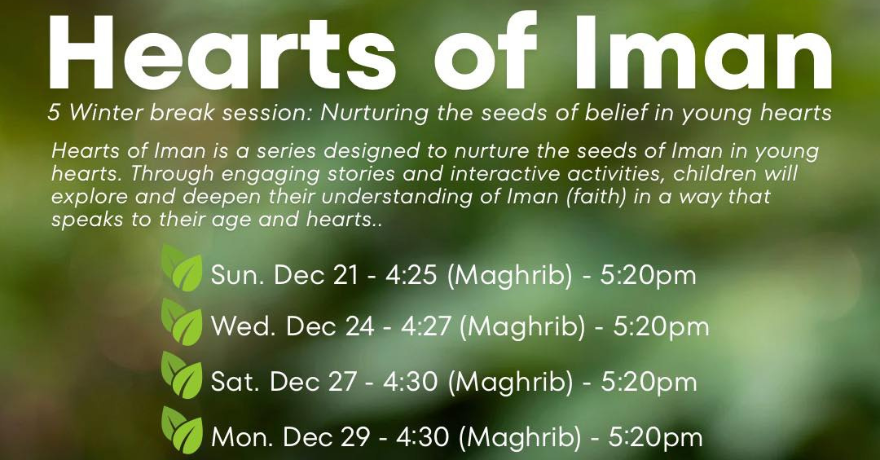 Hearts of Iman

5 Winter break session: Nurturing the seeds of belief in young hearts

Hearts of Iman is a series designed to nurture the seeds of Iman in young hearts. Through engaging stories and interactive activities, children will explore and deepen their understanding of Iman (faith) in a way that speaks to their age and hearts..

Sun. Dec 21 - 4:25 (Maghrib) - 5:20pm

Wed. Dec 24 - 4:27 (Maghrib) - 5:20pm

Sat. Dec 27 - 4:30 (Maghrib) - 5:20pm

Mon. Dec 29 - 4:30 (Maghrib) - 5:20pm